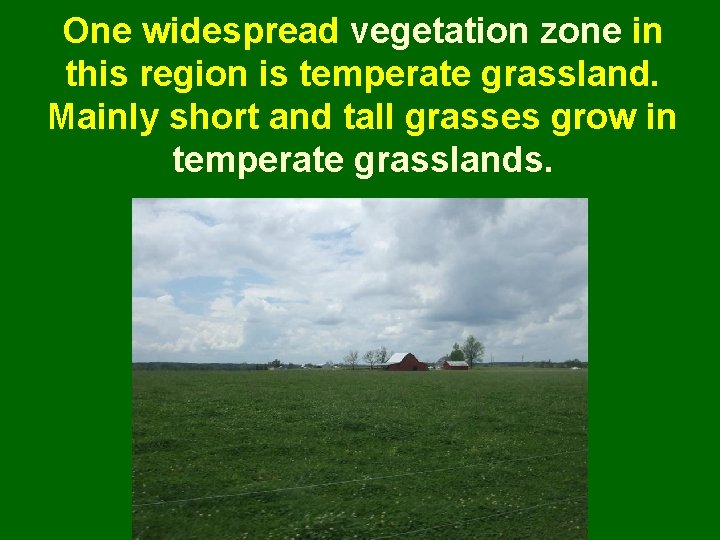 One widespread vegetation zone in this region is temperate grassland. Mainly short and tall grasses grow in temperate grasslands.